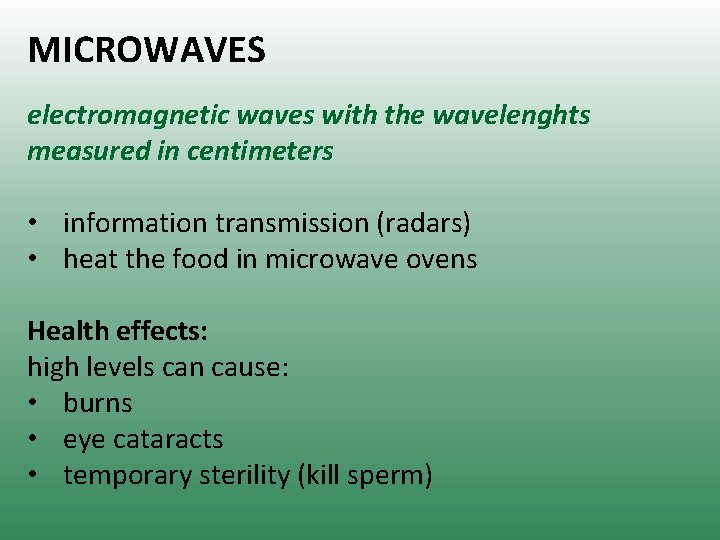 MICROWAVES

electromagnetic waves with the wavelenghts measured in centimeters

• information transmission (radars)
• heat the food in microwave ovens

Health effects:
high levels can cause:
• burns
• eye cataracts
• temporary sterility (kill sperm)